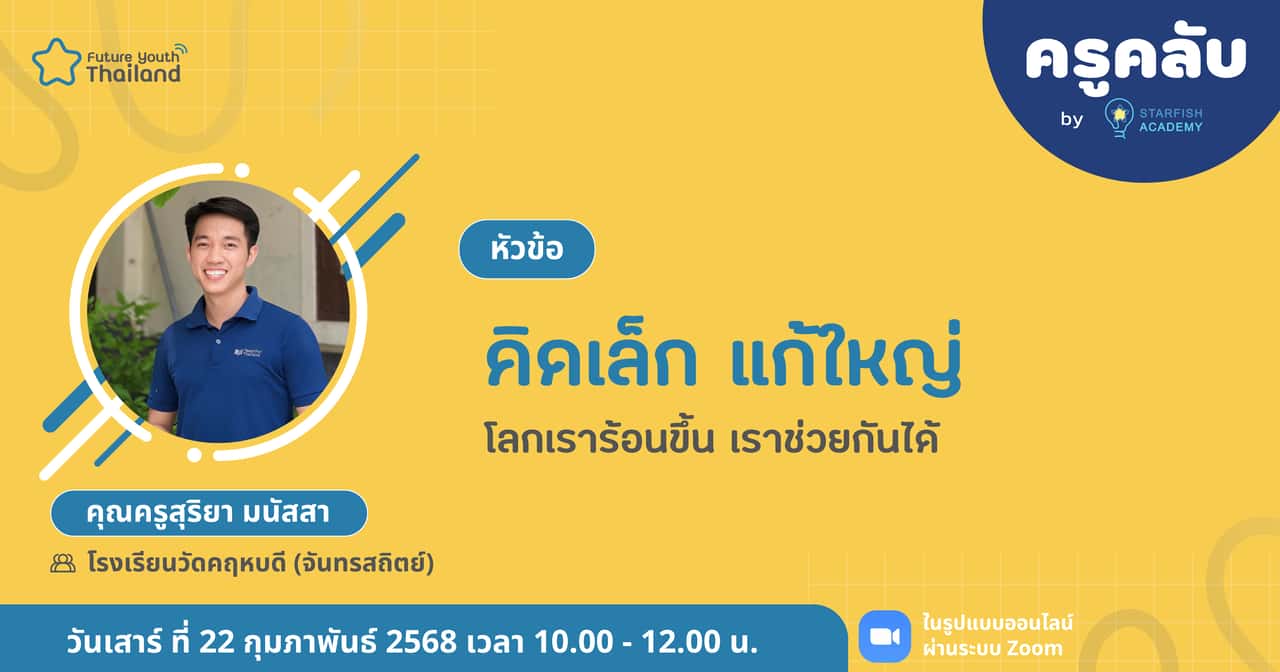 Future Youth Thailand

ครูคลับ
by STARFISH ACADEMY

หัวข้อ

คิดเล็ก แก้ใหญ่
โลกเราร้อนขึ้น เราช่วยกันได้

คุณครูสุริยา มนัสสา
โรงเรียนวัดคฤหบดี (จันทรสถิตย์)

วันเสาร์ ที่ 22 กุมภาพันธ์ 2568 เวลา 10.00 - 12.00 น.

ในรูปแบบออนไลน์
ผ่านระบบ Zoom